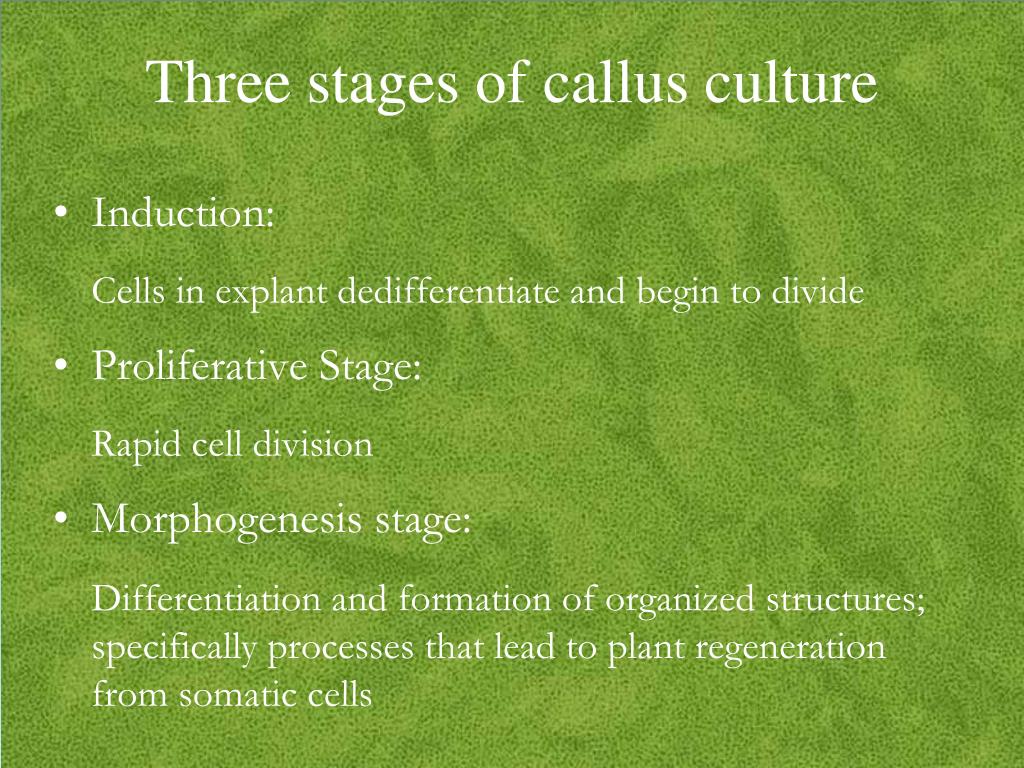 Three stages of callus culture

• Induction:

Cells in explant dedifferentiate and begin to divide

• Proliferative Stage:

Rapid cell division

• Morphogenesis stage:

Differentiation and formation of organized structures; specifically processes that lead to plant regeneration from somatic cells